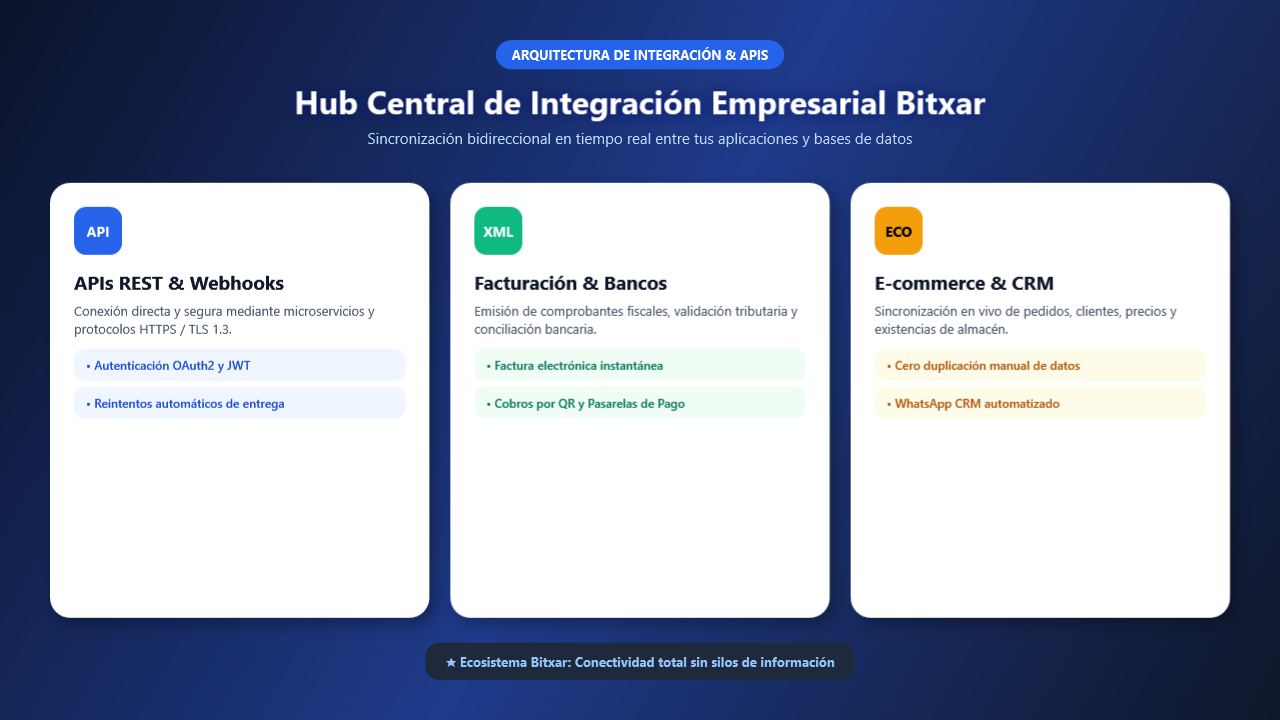 ARQUITECTURA DE INTEGRACIÓN & APIS

Hub Central de Integración Empresarial Bitxar

Sincronización bidireccional en tiempo real entre tus aplicaciones y bases de datos

API

APIs REST & Webhooks

Conexión directa y segura mediante microservicios y protocolos HTTPS / TLS 1.3.

• Autenticación OAuth2 y JWT

• Reintentos automáticos de entrega

XML

Facturación & Bancos

Emisión de comprobantes fiscales, validación tributaria y conciliación bancaria.

• Factura electrónica instantánea

• Cobros por QR y Pasarelas de Pago

ECO

E-commerce & CRM

Sincronización en vivo de pedidos, clientes, precios y existencias de almacén.

• Cero duplicación manual de datos

• WhatsApp CRM automatizado

★ Ecosistema Bitxar: Conectividad total sin silos de información